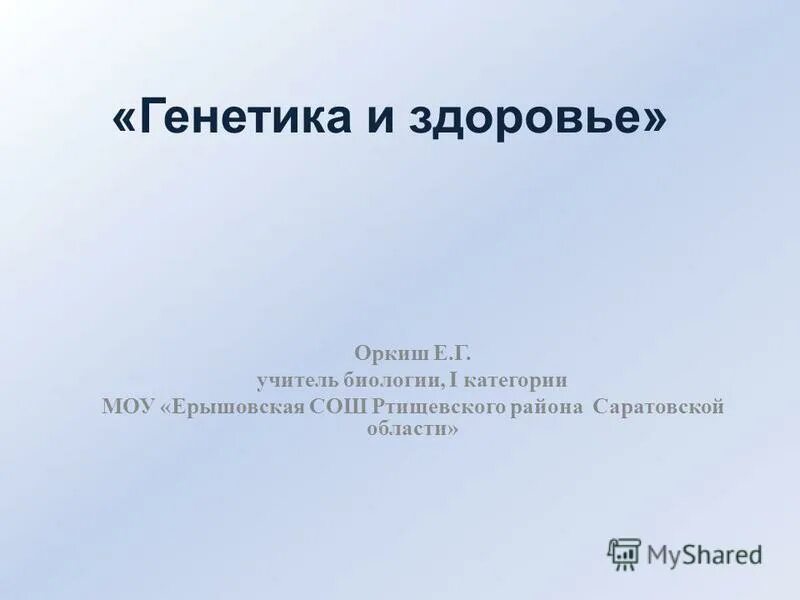 «Генетика и здоровье»

Оркиш Е.Г.
учитель биологии, I категории
МОУ «Ерышовская СОШ Ртищевского района Саратовской области»

MyShared